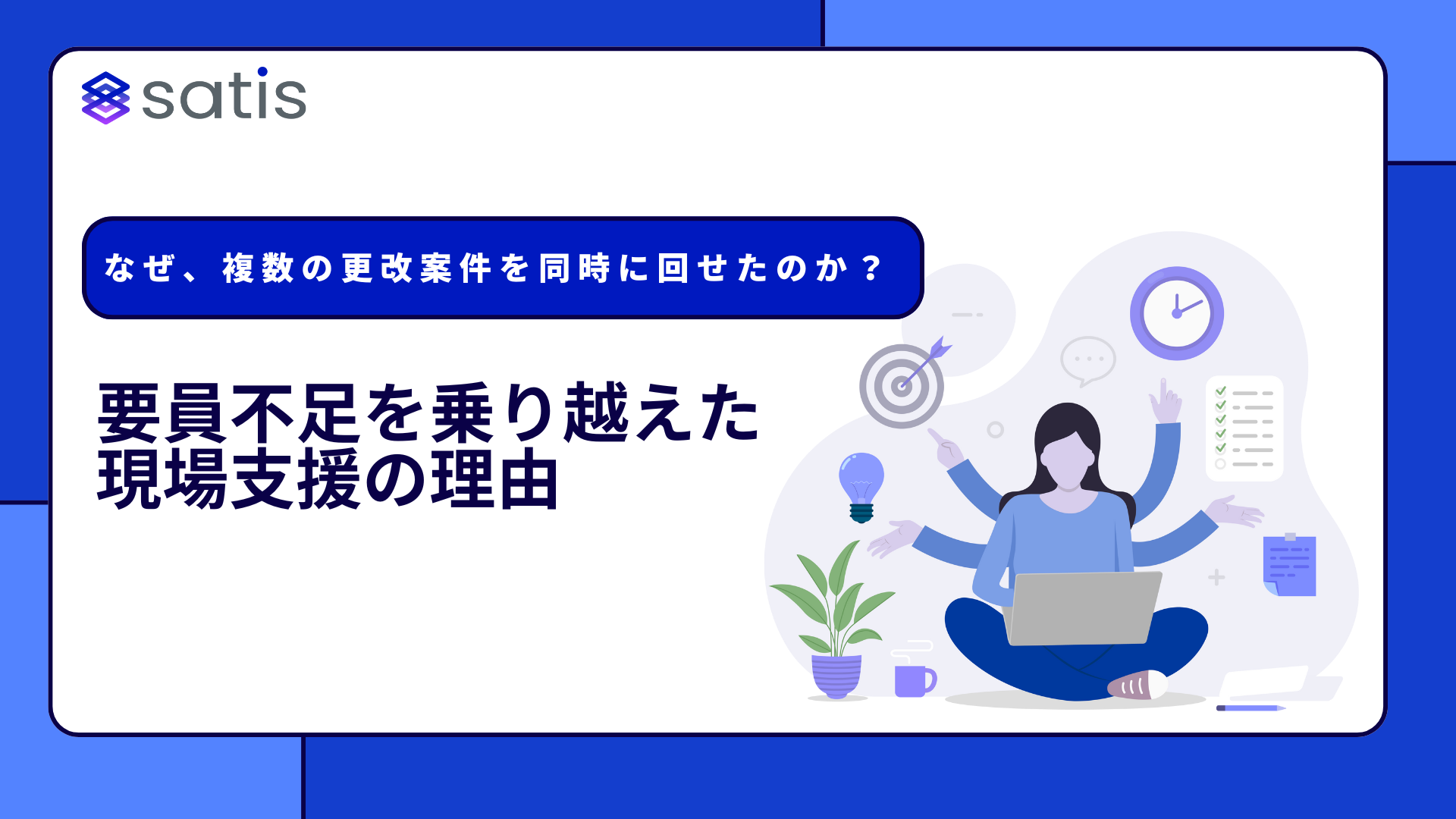 satis

なぜ、複数の更改案件を同時に回せたのか？

要員不足を乗り越えた
現場支援の理由